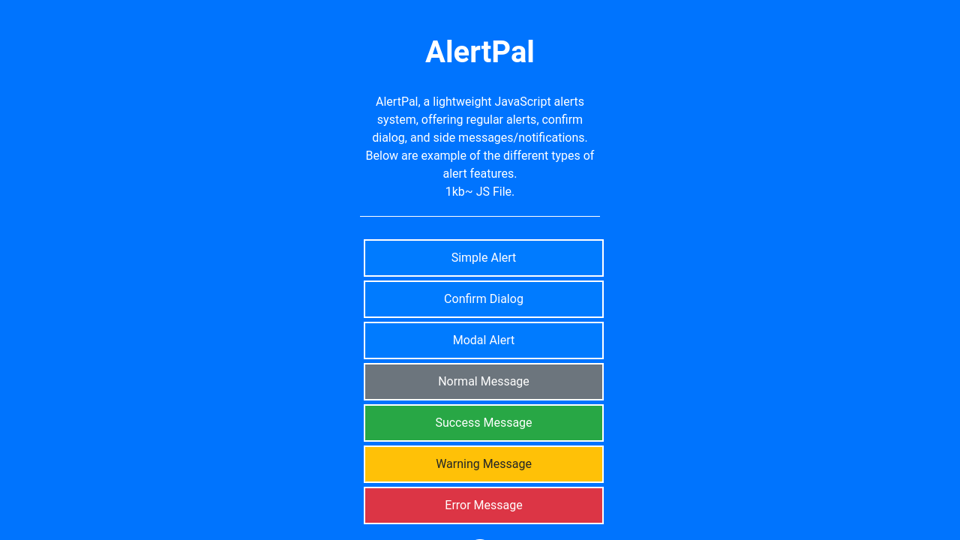 AlertPal

AlertPal, a lightweight JavaScript alerts system, offering regular alerts, confirm dialog, and side messages/notifications. Below are example of the different types of alert features.
1kb~ JS File.

Simple Alert

Confirm Dialog

Modal Alert

Normal Message

Success Message

Warning Message

Error Message